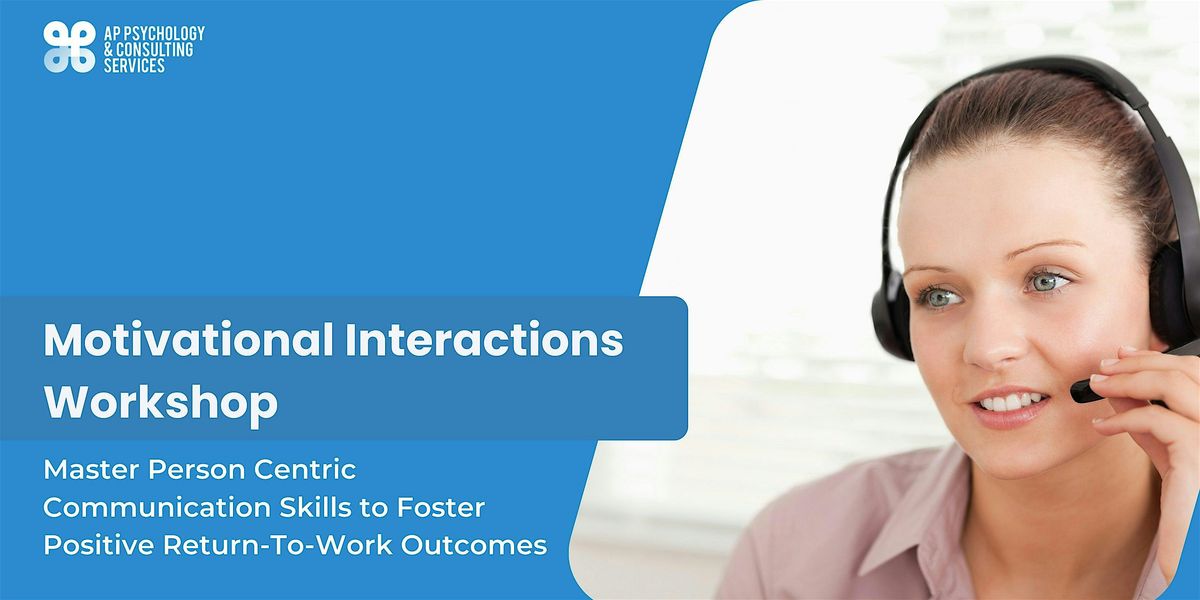 AP PSYCHOLOGY & CONSULTING SERVICES

Motivational Interactions Workshop

Master Person Centric Communication Skills to Foster Positive Return-To-Work Outcomes